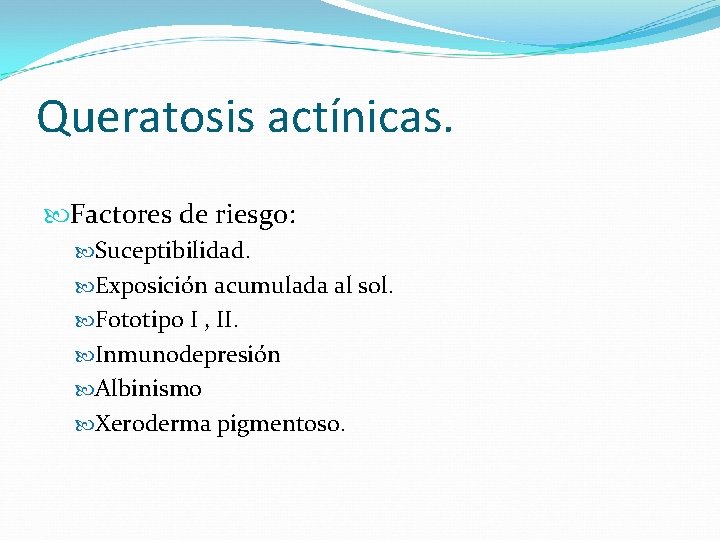 Queratosis actínicas.

Factores de riesgo:

Suceptibilidad.

Exposición acumulada al sol.

Fototipo I , II.

Inmunodepresión

Albinismo

Xeroderma pigmentoso.